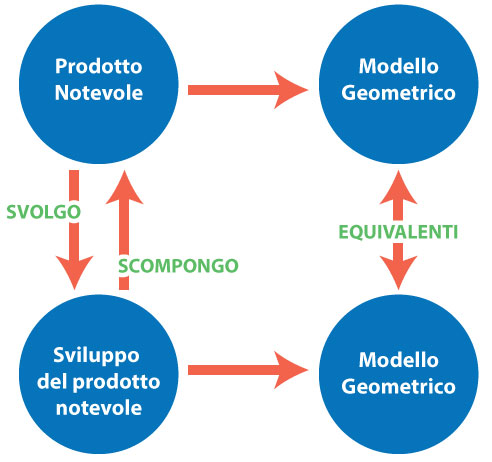 Prodotto Notevole

Modello Geometrico

SVOLGO

SCOMPONGO

EQUIVALENTI

Sviluppo del prodotto notevole

Modello Geometrico